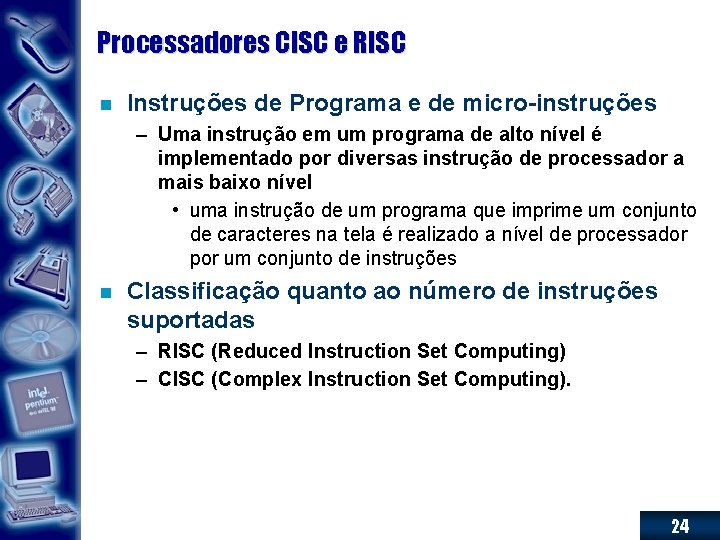 Processadores CISC e RISC

Instruções de Programa e de micro-instruções

– Uma instrução em um programa de alto nível é implementado por diversas instrução de processador a mais baixo nível

• uma instrução de um programa que imprime um conjunto de caracteres na tela é realizado a nível de processador por um conjunto de instruções

Classificação quanto ao número de instruções suportadas

– RISC (Reduced Instruction Set Computing)

– CISC (Complex Instruction Set Computing).

intel pentium

24